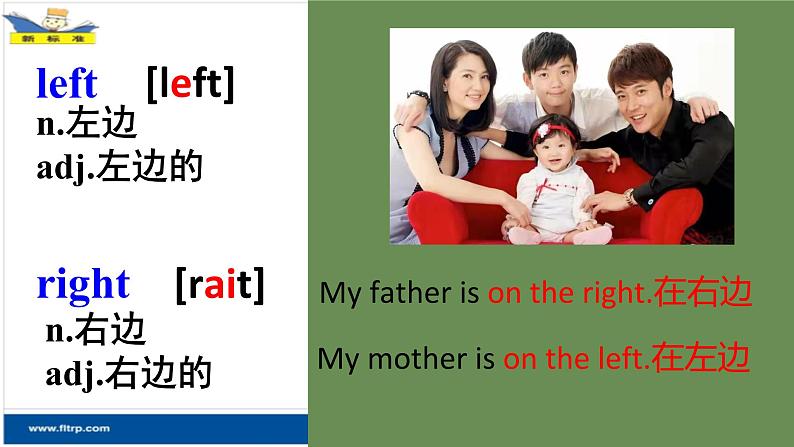 新标准

left [left]
n.左边
adj.左边的

right [rait]
n.右边
adj.右边的

www.fltrp.com

My father is on the right.在右边

My mother is on the left.在左边